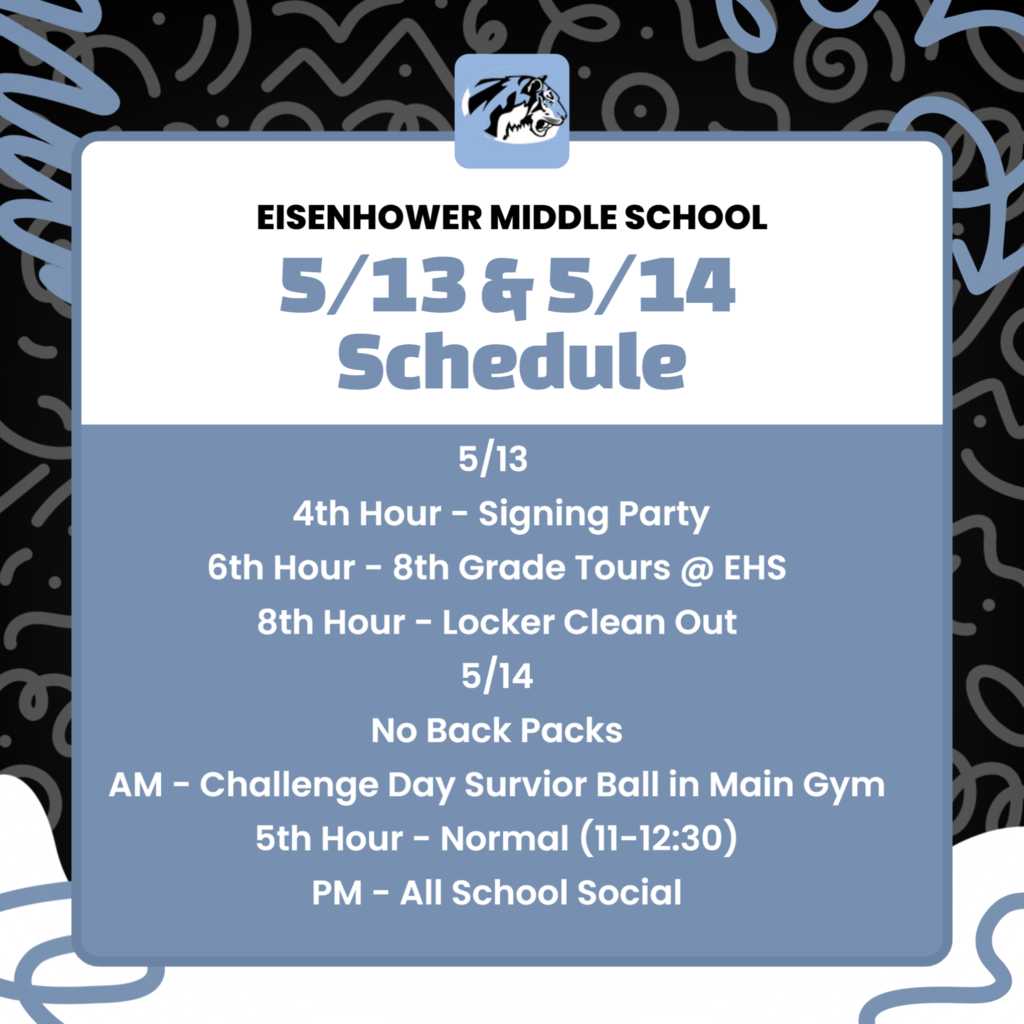 EISENHOWER MIDDLE SCHOOL
5/13 & 5/14
Schedule

5/13
4th Hour - Signing Party
6th Hour - 8th Grade Tours @ EHS
8th Hour - Locker Clean Out
5/14
No Back Packs
AM - Challenge Day Survior Ball in Main Gym
5th Hour - Normal (11-12:30)
PM - All School Social